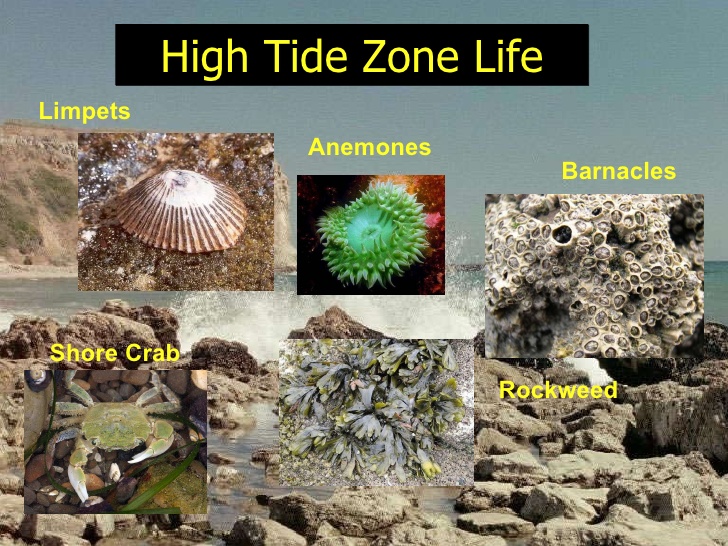 High Tide Zone Life

Limpets

Anemones

Barnacles

Shore Crab

Rockweed